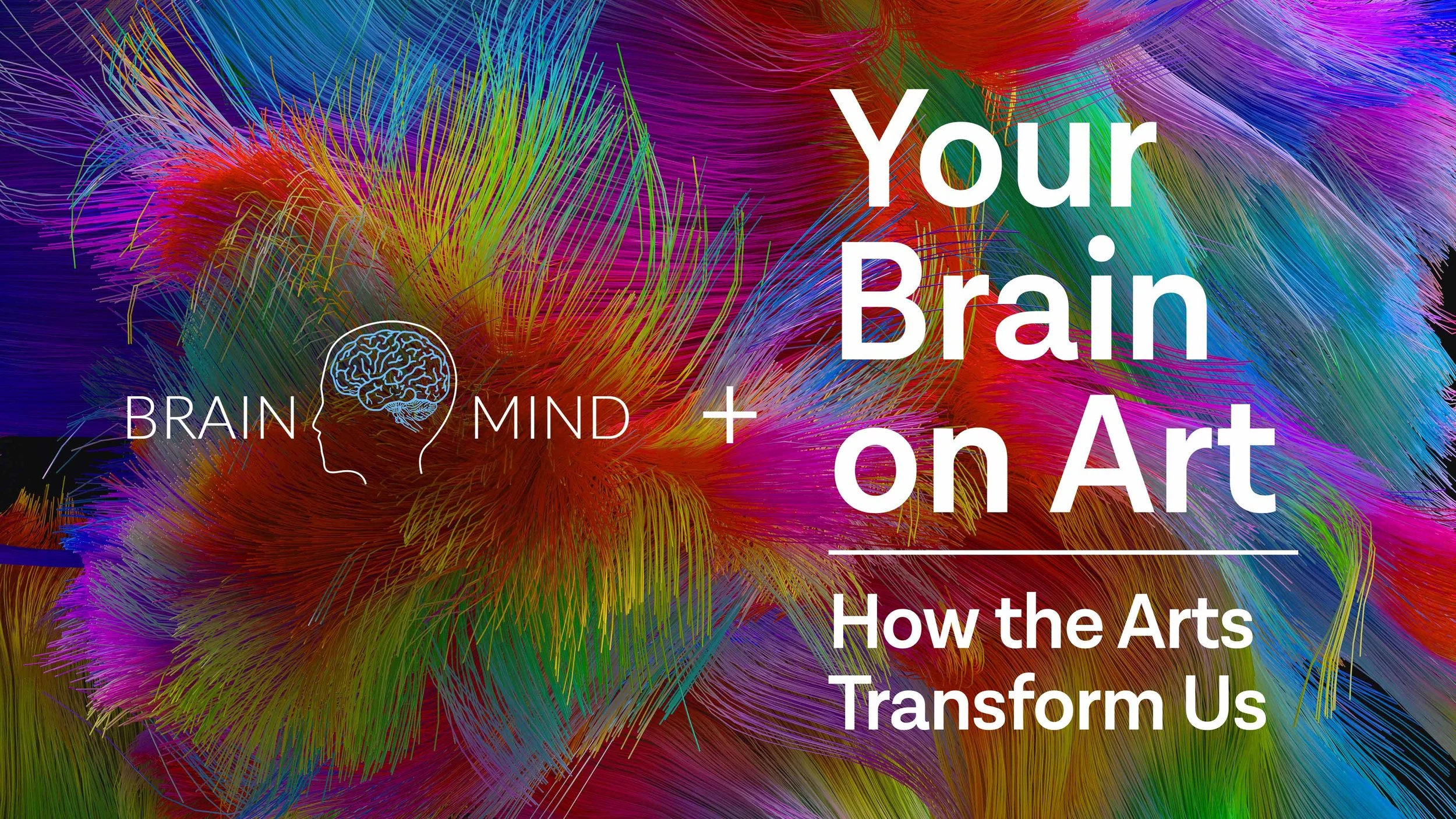 BRAIN MIND +

Your Brain on Art

How the Arts Transform Us